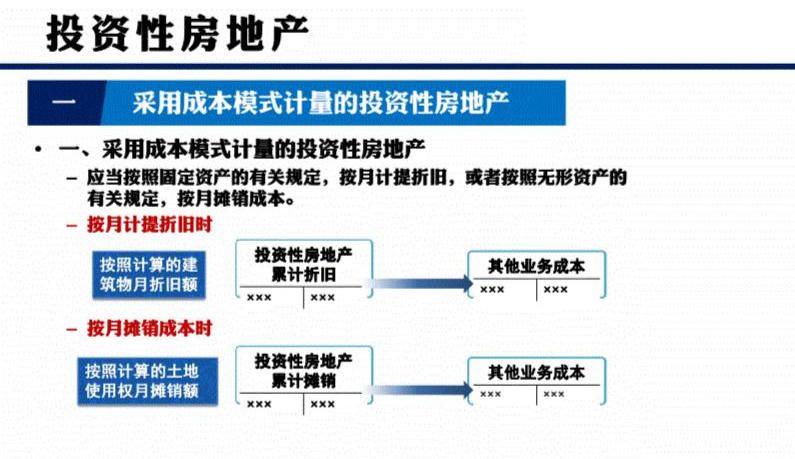 投资性房地产

一　采用成本模式计量的投资性房地产

• 一、采用成本模式计量的投资性房地产

– 应当按照固定资产的有关规定，按月计提折旧，或者按照无形资产的有关规定，按月摊销成本。

– 按月计提折旧时

按照计算的建筑物月折旧额

投资性房地产累计折旧

×××　×××

其他业务成本

×××　×××

– 按月摊销成本时

按照计算的土地使用权月摊销额

投资性房地产累计摊销

×××　×××

其他业务成本

×××　×××